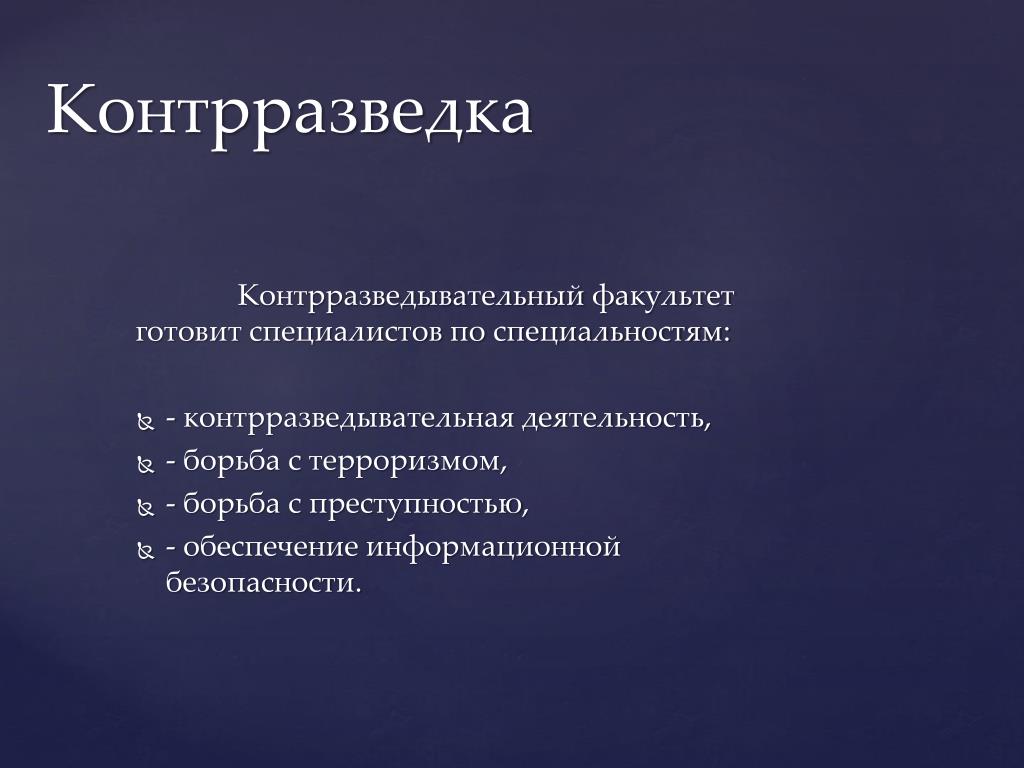 Контрразведка

Контрразведывательный факультет готовит специалистов по специальностям:

- контрразведывательная деятельность,
- борьба с терроризмом,
- борьба с преступностью,
- обеспечение информационной безопасности.